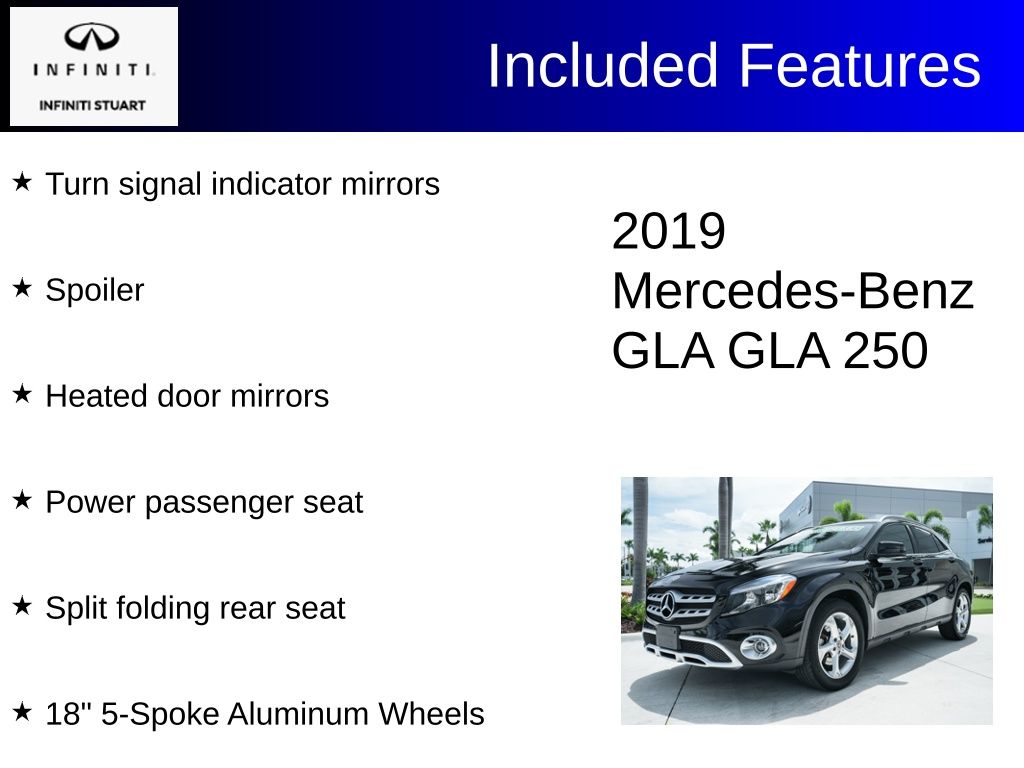 INFINITI
INFINITI STUART

Included Features

★ Turn signal indicator mirrors

★ Spoiler

★ Heated door mirrors

★ Power passenger seat

★ Split folding rear seat

★ 18" 5-Spoke Aluminum Wheels

2019 Mercedes-Benz GLA GLA 250